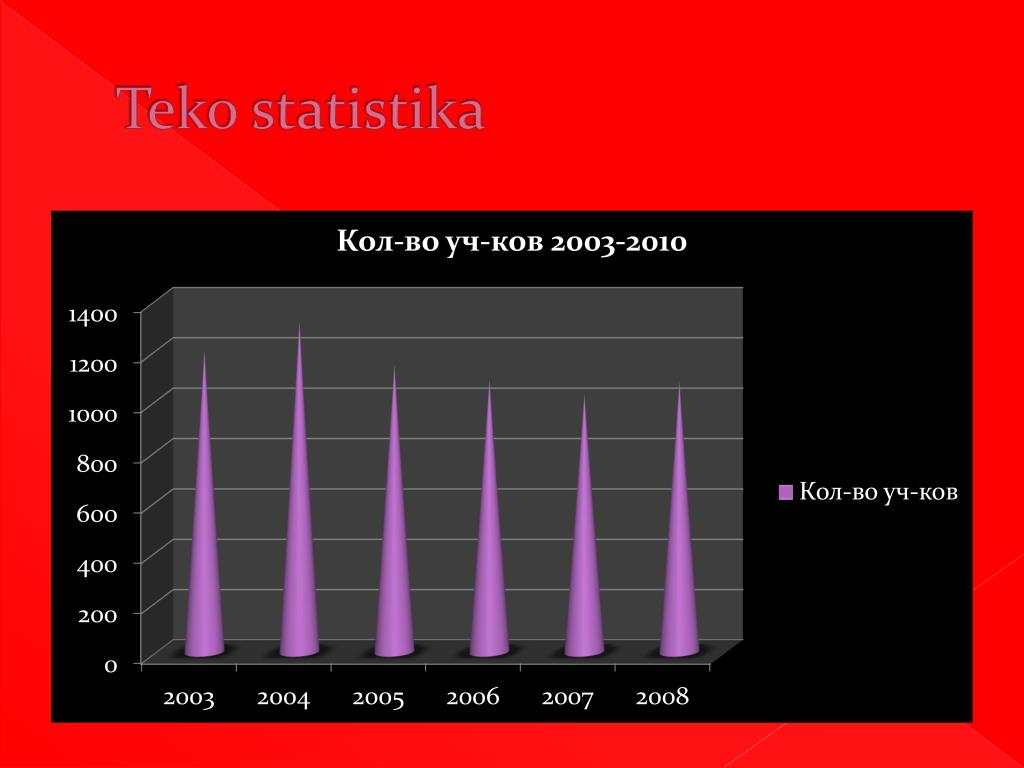 Teko statistika

Кол-во уч-ков 2003-2010

1400
1200
1000
800
600
400
200
0

2003 2004 2005 2006 2007 2008

Кол-во уч-ков